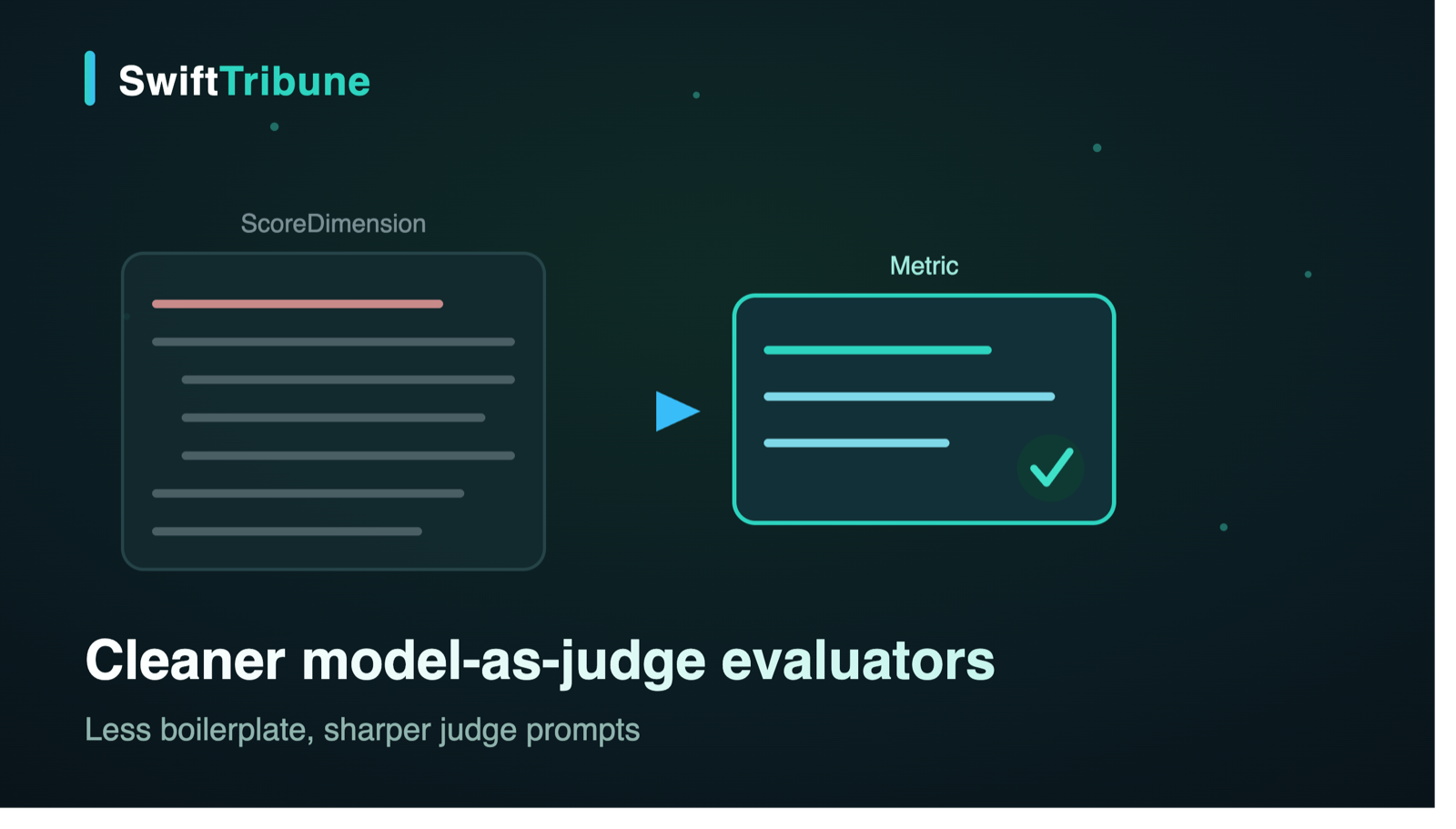 SwiftTribune

ScoreDimension

Metric

Cleaner model-as-judge evaluators

Less boilerplate, sharper judge prompts